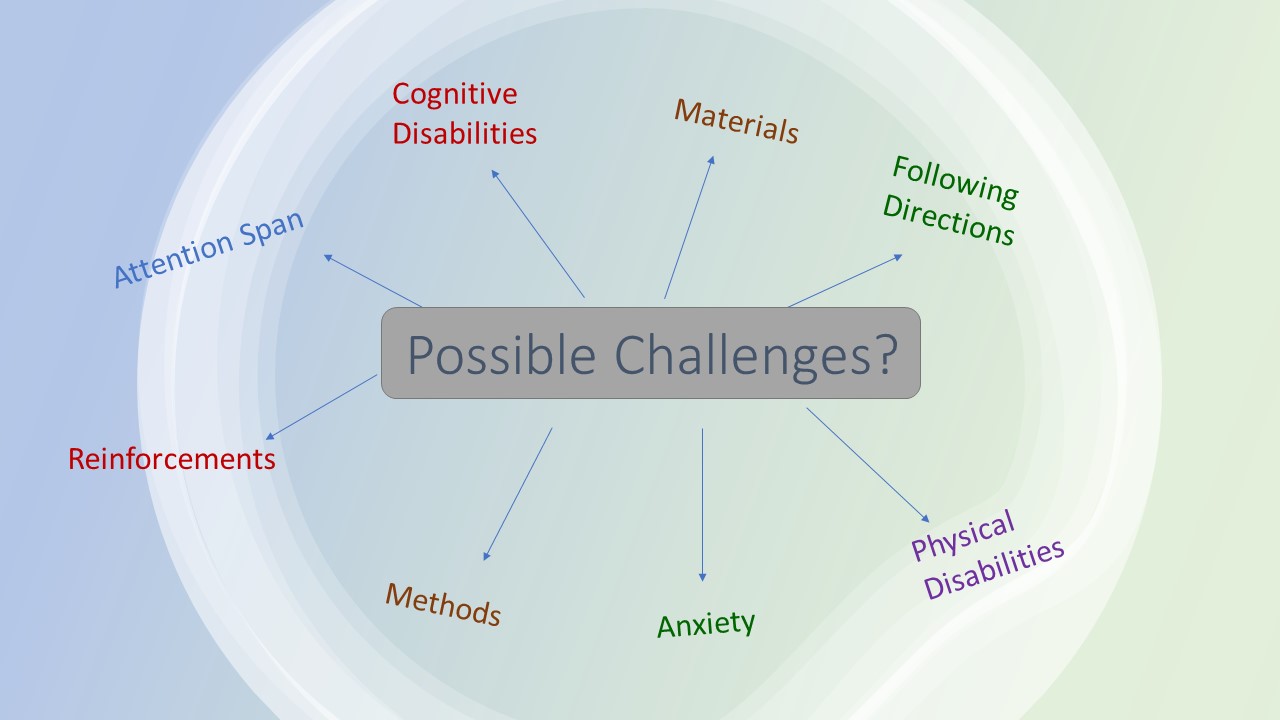 Possible Challenges?

Cognitive Disabilities

Materials

Following Directions

Attention Span

Reinforcements

Methods

Anxiety

Physical Disabilities